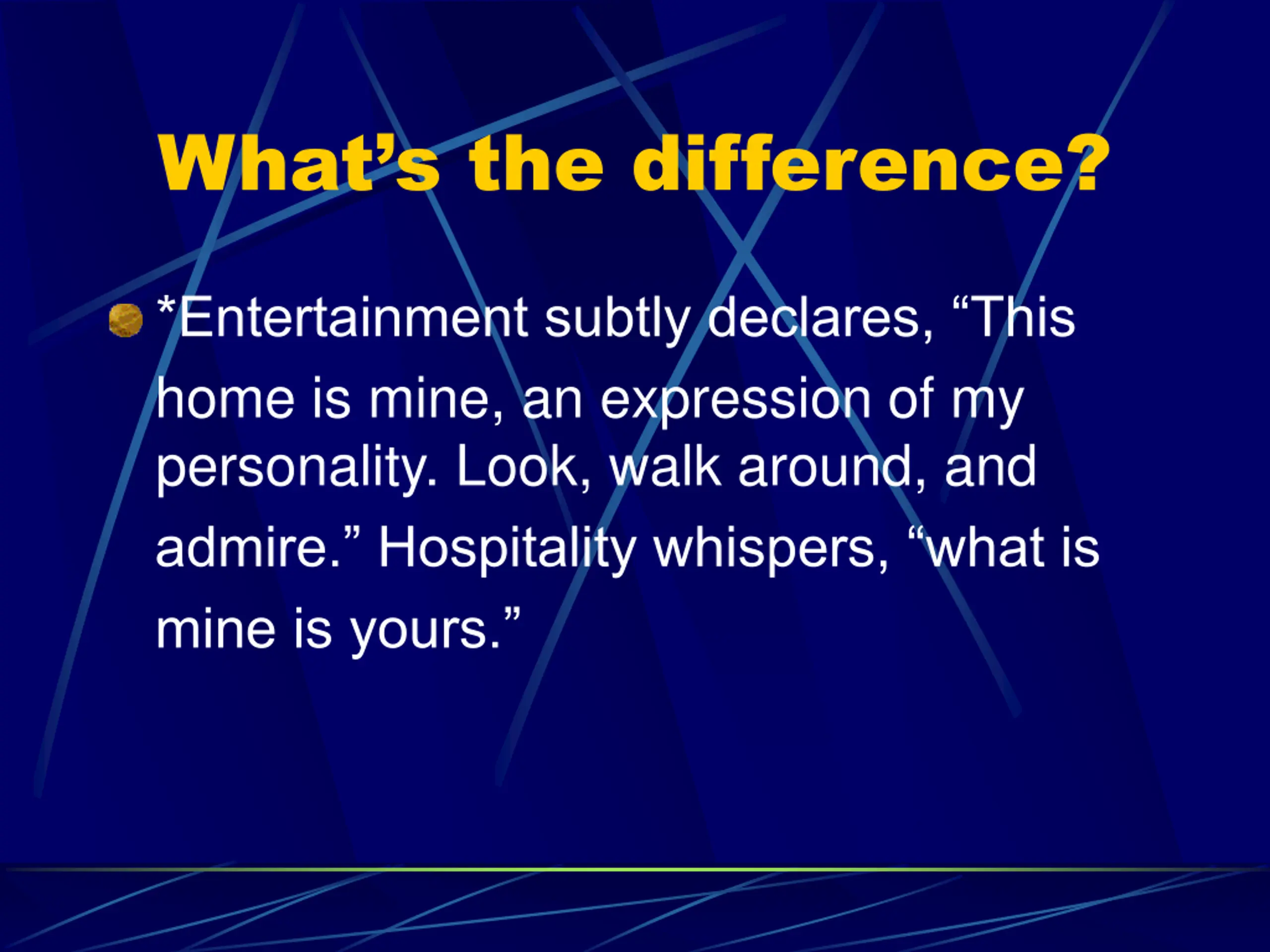 What’s the difference?

*Entertainment subtly declares, “This home is mine, an expression of my personality. Look, walk around, and admire.” Hospitality whispers, “what is mine is yours.”